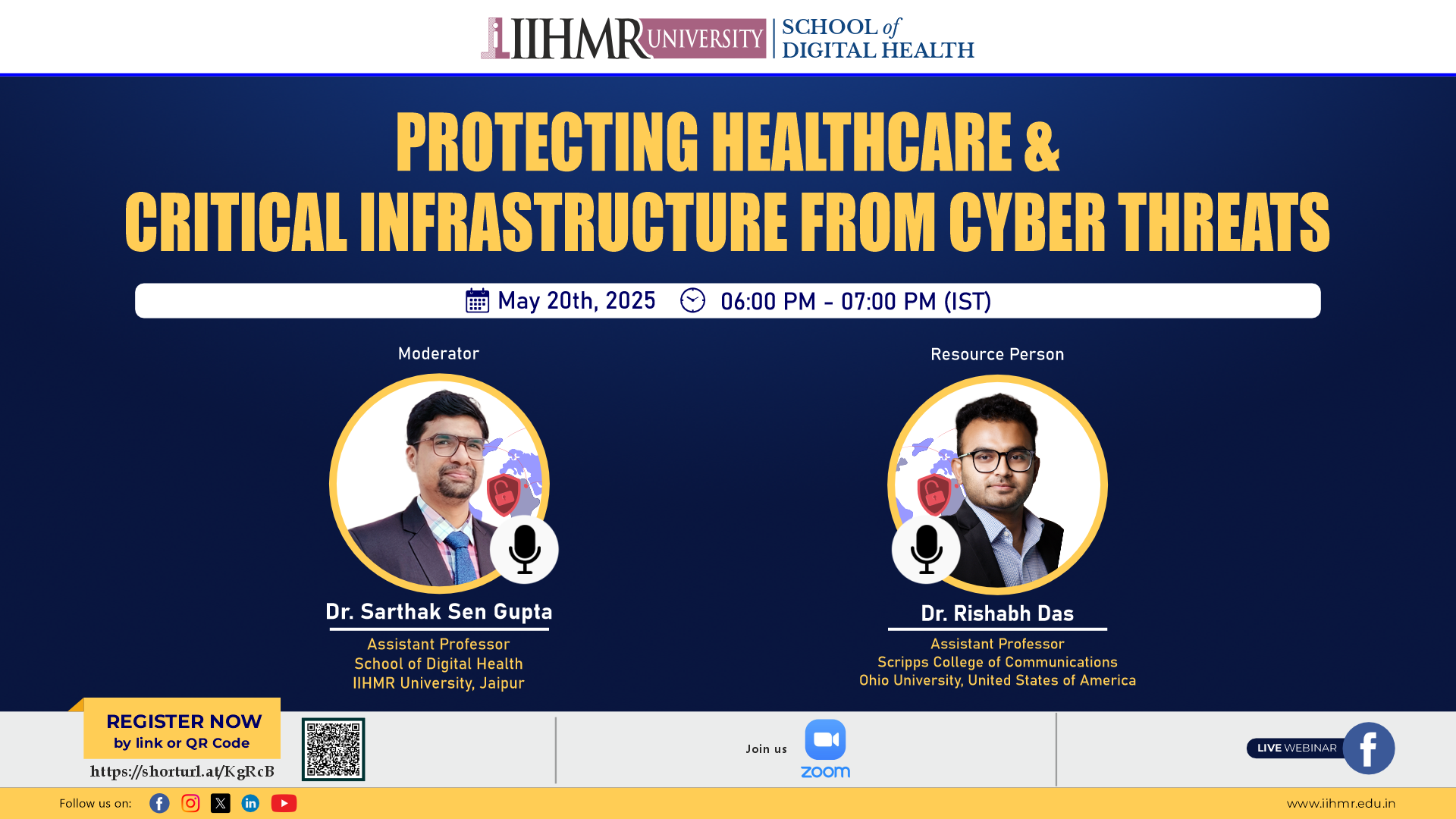 IIHMR UNIVERSITY | SCHOOL of DIGITAL HEALTH

PROTECTING HEALTHCARE & CRITICAL INFRASTRUCTURE FROM CYBER THREATS

May 20th, 2025   06:00 PM - 07:00 PM (IST)

Moderator

Dr. Sarthak Sen Gupta
Assistant Professor
School of Digital Health
IIHMR University, Jaipur

Resource Person

Dr. Rishabh Das
Assistant Professor
Scripps College of Communications
Ohio University, United States of America

REGISTER NOW
by link or QR Code
https://shorturl.at/KgRcB

Join us zoom

LIVE WEBINAR

Follow us on:

www.iihmr.edu.in